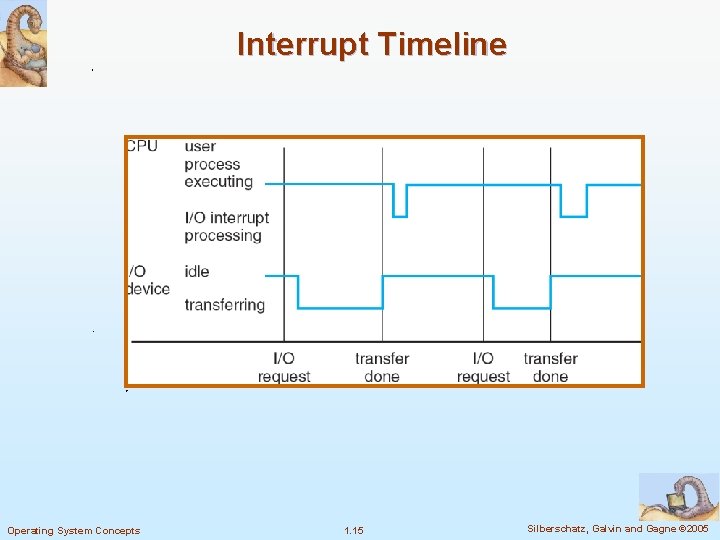 Interrupt Timeline

CPU user process executing

I/O interrupt processing

I/O device idle

transferring

I/O request

transfer done

I/O request

transfer done

Operating System Concepts

1.15

Silberschatz, Galvin and Gagne ©2005